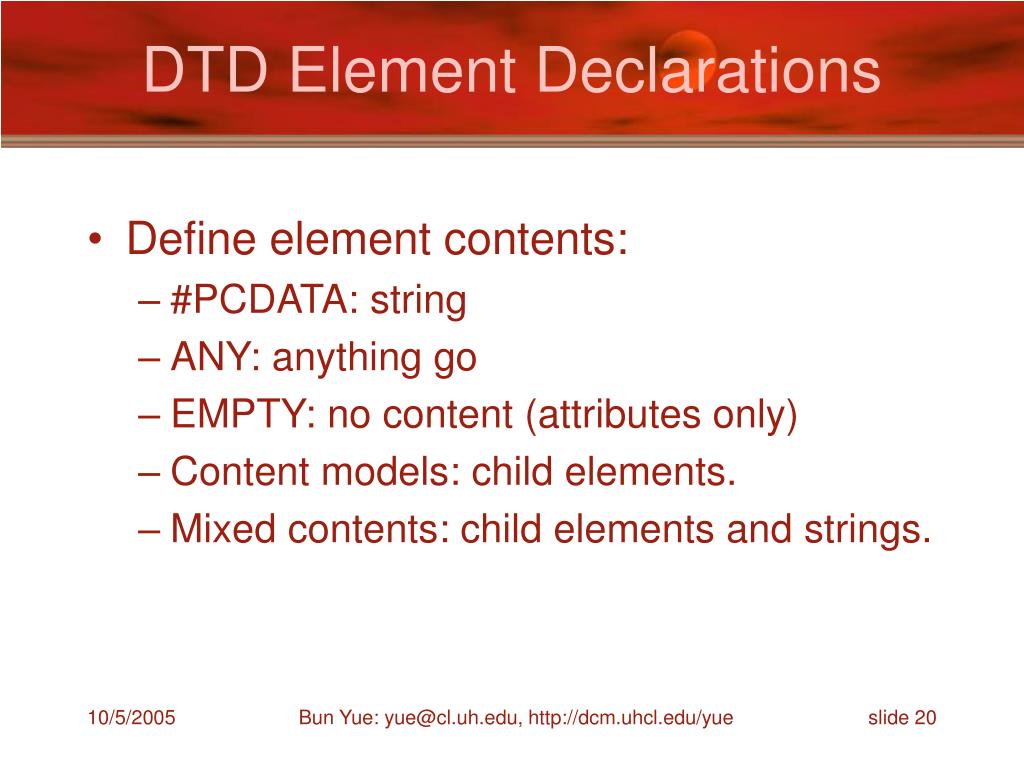 DTD Element Declarations

• Define element contents:
– #PCDATA: string
– ANY: anything go
– EMPTY: no content (attributes only)
– Content models: child elements.
– Mixed contents: child elements and strings.

10/5/2005 Bun Yue: yue@cl.uh.edu, http://dcm.uhcl.edu/yue slide 20